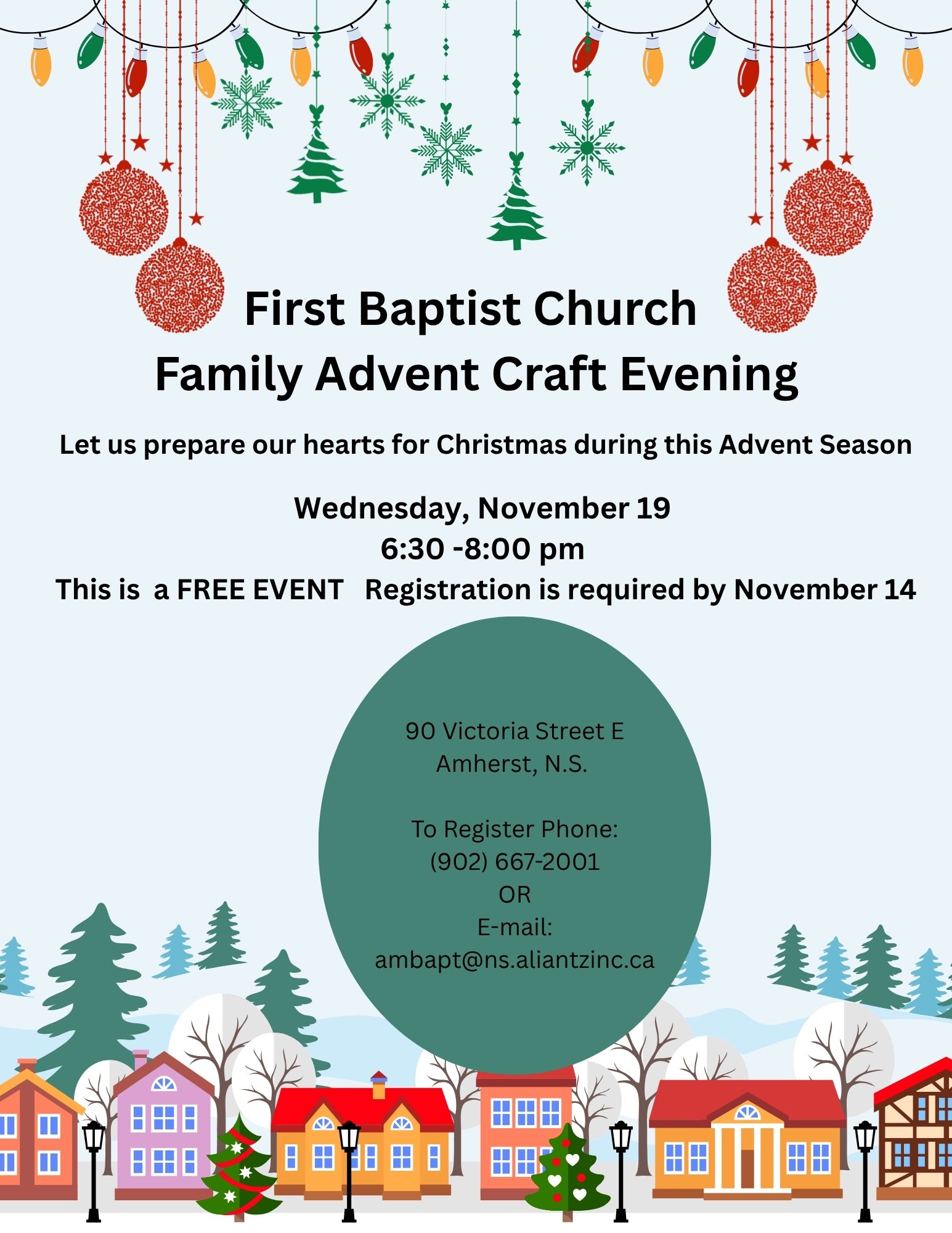 First Baptist Church
Family Advent Craft Evening

Let us prepare our hearts for Christmas during this Advent Season

Wednesday, November 19
6:30 -8:00 pm
This is a FREE EVENT Registration is required by November 14

90 Victoria Street E
Amherst, N.S.

To Register Phone:
(902) 667-2001
OR
E-mail:
ambapt@ns.aliantzinc.ca